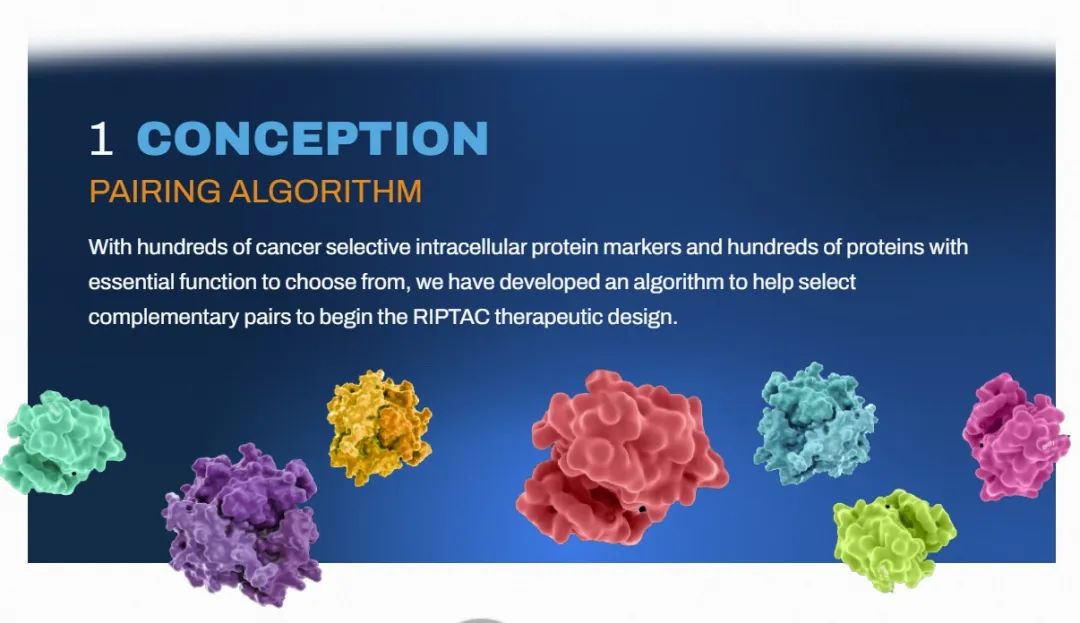 1 CONCEPTION
PAIRING ALGORITHM

With hundreds of cancer selective intracellular protein markers and hundreds of proteins with essential function to choose from, we have developed an algorithm to help select complementary pairs to begin the RIPTAC therapeutic design.